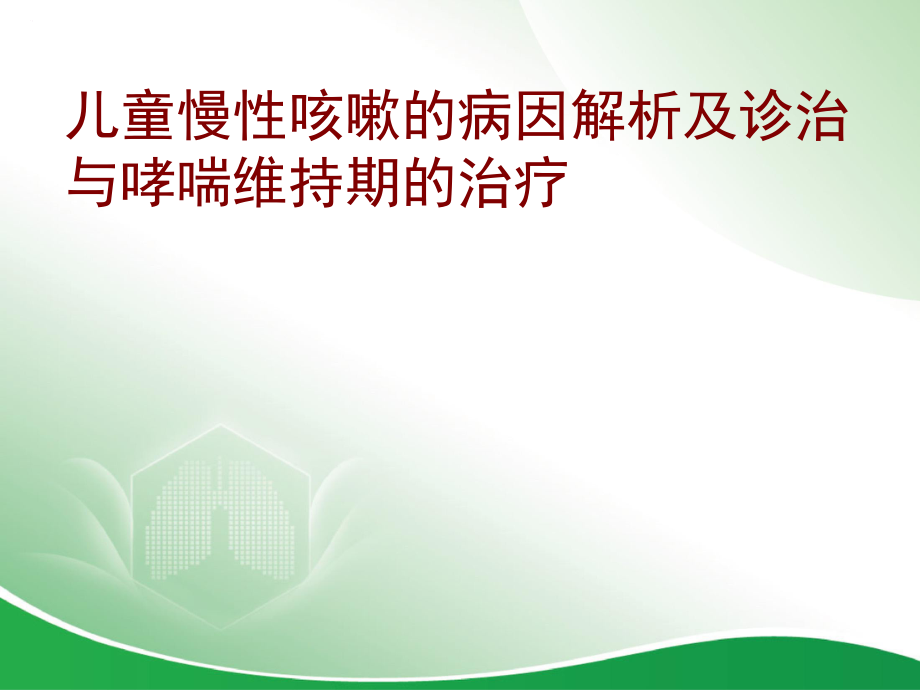 儿童慢性咳嗽的病因解析及诊治与哮喘维持期的治疗